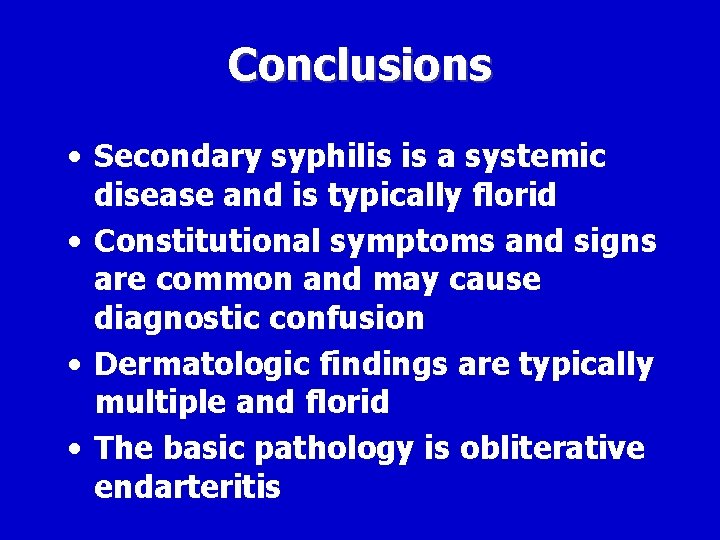 Conclusions

• Secondary syphilis is a systemic disease and is typically florid
• Constitutional symptoms and signs are common and may cause diagnostic confusion
• Dermatologic findings are typically multiple and florid
• The basic pathology is obliterative endarteritis